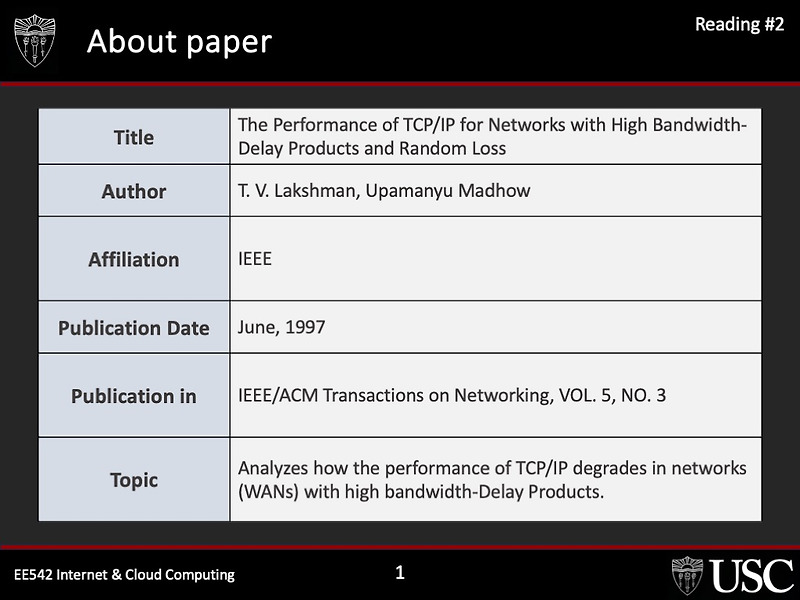 About paper

Reading #2

| Title | The Performance of TCP/IP for Networks with High Bandwidth-Delay Products and Random Loss |
|---|---|
| Author | T. V. Lakshman, Upamanyu Madhow |
| Affiliation | IEEE |
| Publication Date | June, 1997 |
| Publication in | IEEE/ACM Transactions on Networking, VOL. 5, NO. 3 |
| Topic | Analyzes how the performance of TCP/IP degrades in networks (WANs) with high bandwidth-Delay Products. |

EE542 Internet & Cloud Computing

1

USC